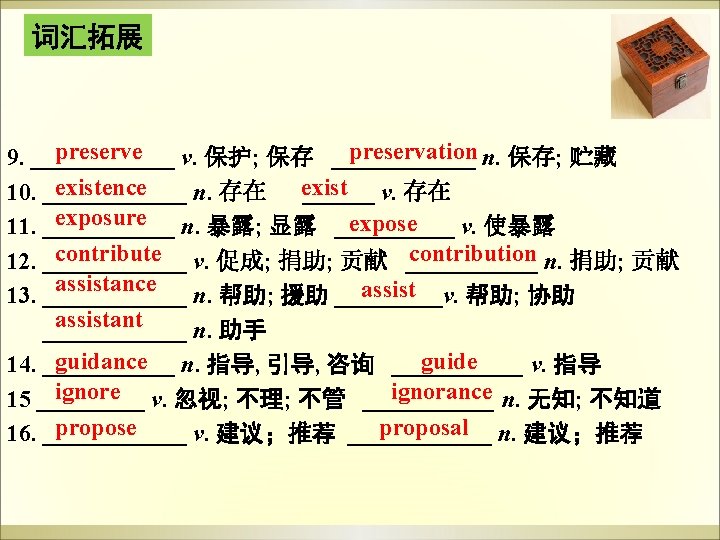 词汇拓展

9. preserve v. 保护; 保存 preservation n. 保存; 贮藏
10. existence n. 存在 exist v. 存在
11. exposure n. 暴露; 显露 expose v. 使暴露
12. contribute v. 促成; 捐助; 贡献 contribution n. 捐助; 贡献
13. assistance n. 帮助; 援助 assist v. 帮助; 协助
assistant n. 助手
14. guidance n. 指导, 引导, 咨询 guide v. 指导
15 ignore v. 忽视; 不理; 不管 ignorance n. 无知; 不知道
16. propose v. 建议；推荐 proposal n. 建议；推荐